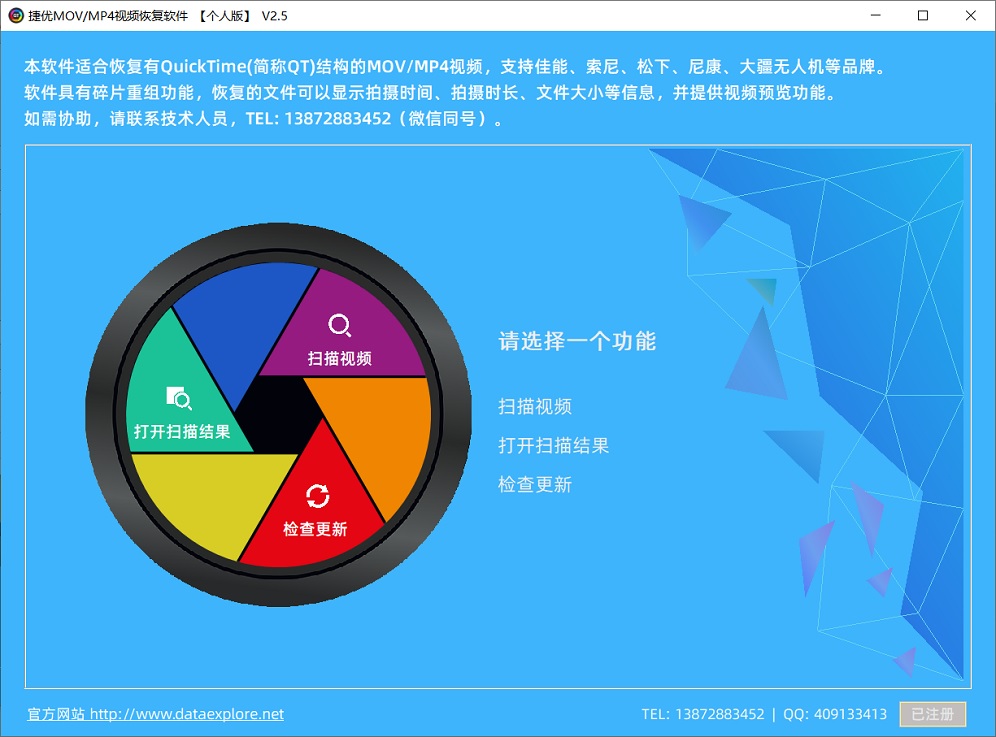 捷优MOV/MP4视频恢复软件 【个人版】 V2.5

本软件适合恢复有QuickTime(简称QT)结构的MOV/MP4视频，支持佳能、索尼、松下、尼康、大疆无人机等品牌。
软件具有碎片重组功能，恢复的文件可以显示拍摄时间、拍摄时长、文件大小等信息，并提供视频预览功能。
如需协助，请联系技术人员，TEL: 13872883452（微信同号）。

扫描视频

打开扫描结果

检查更新

请选择一个功能

扫描视频

打开扫描结果

检查更新

官方网站 http://www.dataexplore.net

TEL: 13872883452 | QQ: 409133413

已注册